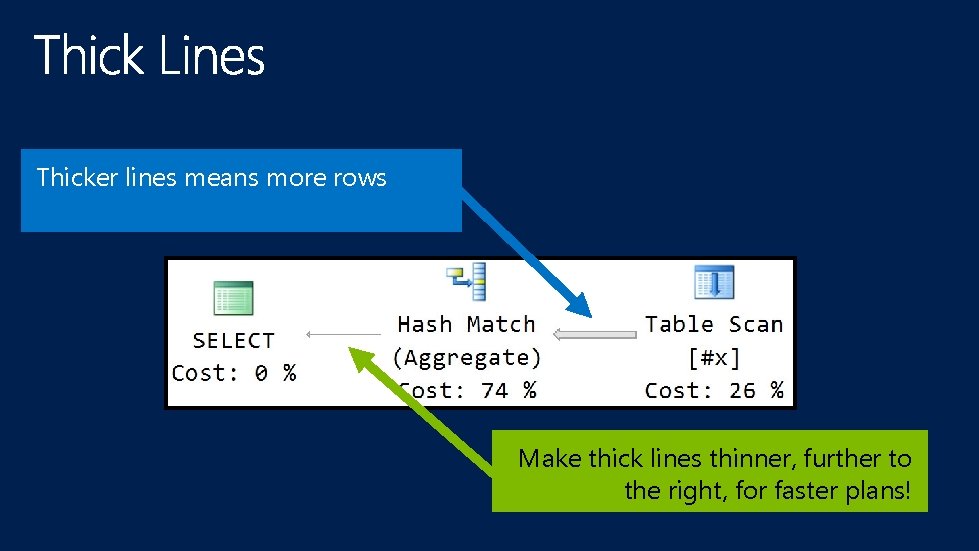 Thick Lines

Thicker lines means more rows

SELECT
Cost: 0 %

Hash Match
(Aggregate)
Cost: 74 %

Table Scan
[#x]
Cost: 26 %

Make thick lines thinner, further to the right, for faster plans!